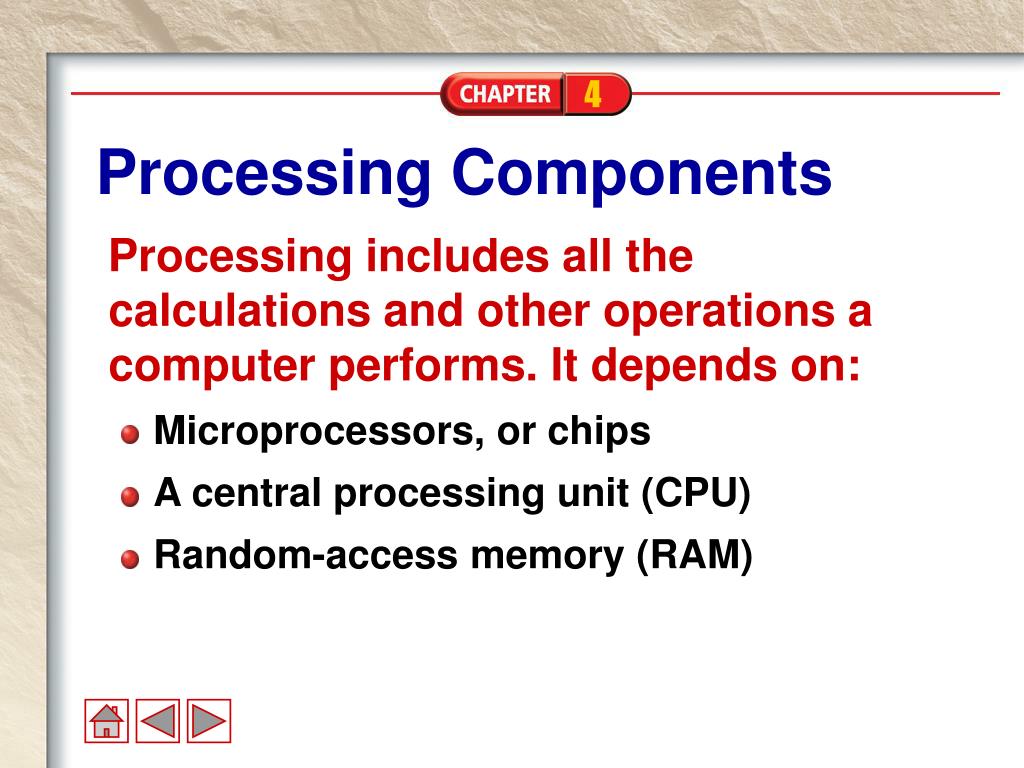 CHAPTER 4

Processing Components

Processing includes all the calculations and other operations a computer performs. It depends on:

Microprocessors, or chips

A central processing unit (CPU)

Random-access memory (RAM)